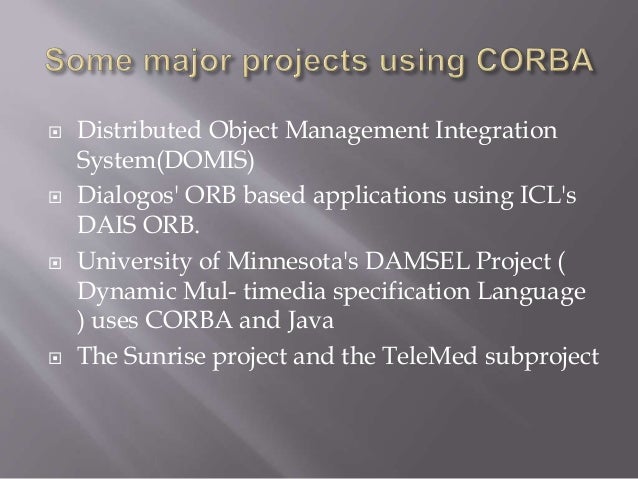 Some major projects using CORBA

Distributed Object Management Integration System(DOMIS)

Dialogos' ORB based applications using ICL's DAIS ORB.

University of Minnesota's DAMSEL Project ( Dynamic Mul- timedia specification Language ) uses CORBA and Java

The Sunrise project and the TeleMed subproject